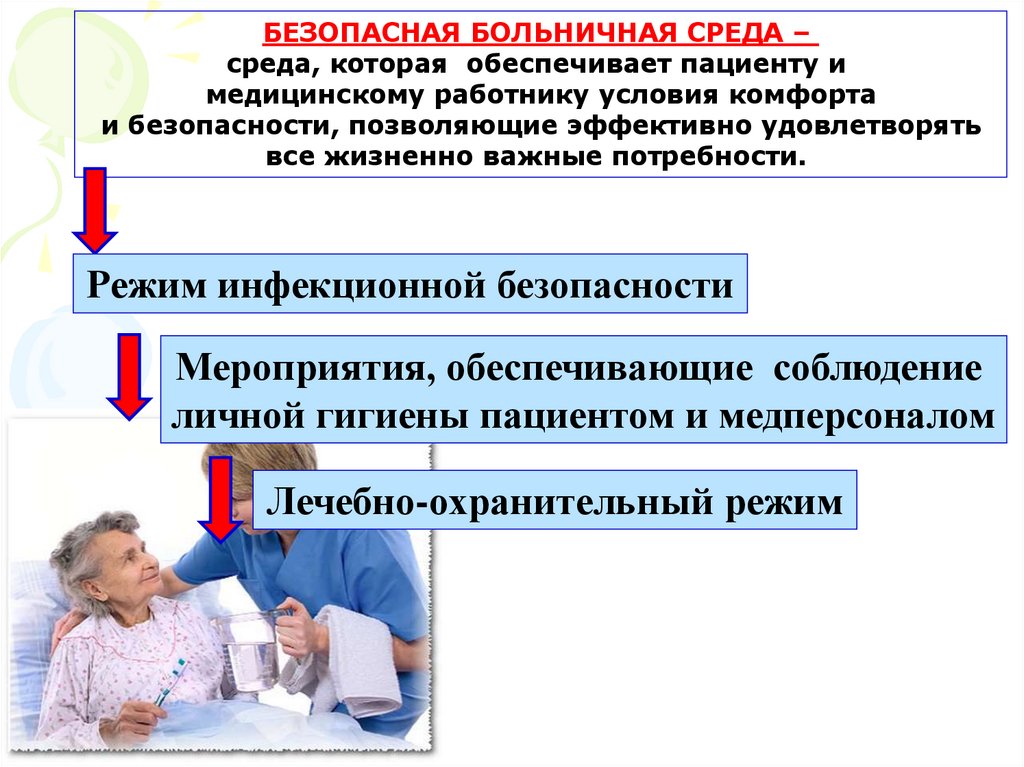 БЕЗОПАСНАЯ БОЛЬНИЧНАЯ СРЕДА –
среда, которая обеспечивает пациенту и медицинскому работнику условия комфорта и безопасности, позволяющие эффективно удовлетворять все жизненно важные потребности.

Режим инфекционной безопасности

Мероприятия, обеспечивающие соблюдение личной гигиены пациентом и медперсоналом

Лечебно-охранительный режим